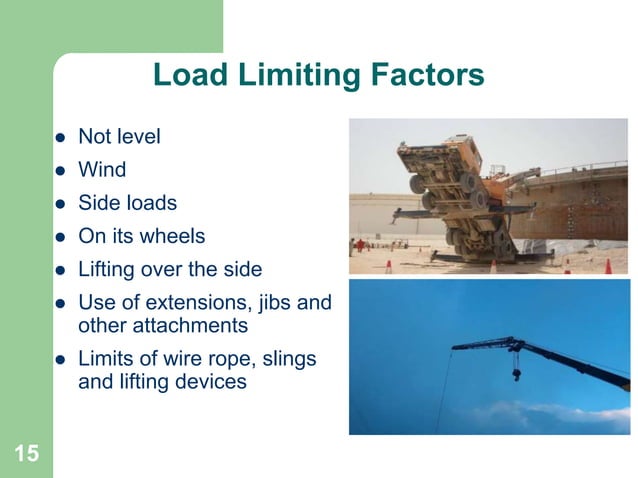 Load Limiting Factors

- Not level
- Wind
- Side loads
- On its wheels
- Lifting over the side
- Use of extensions, jibs and other attachments
- Limits of wire rope, slings and lifting devices

15